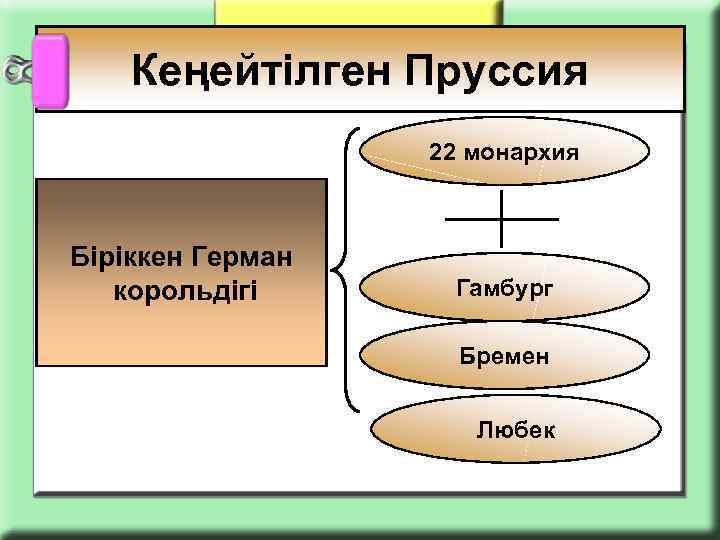 Кеңейтілген Пруссия

Біріккен Герман корольдігі

22 монархия

Гамбург

Бремен

Любек